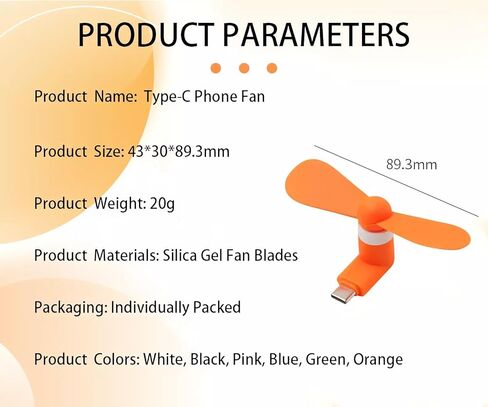 PRODUCT PARAMETERS

Product Name: Type-C Phone Fan

Product Size: 43*30*89.3mm

89.3mm

Product Weight: 20g

Product Materials: Silica Gel Fan Blades

Packaging: Individually Packed

Product Colors: White, Black, Pink, Blue, Green, Orange